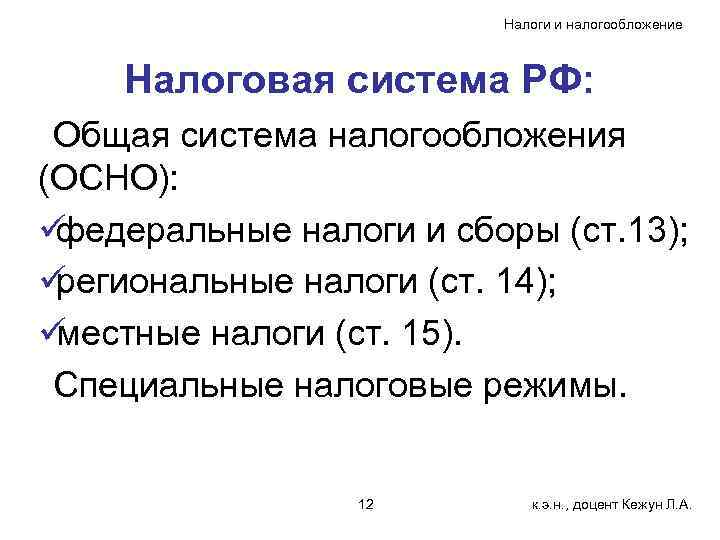 Налоги и налогообложение

Налоговая система РФ:

Общая система налогообложения (ОСНО):

✓федеральные налоги и сборы (ст.13);

✓региональные налоги (ст. 14);

✓местные налоги (ст. 15).

Специальные налоговые режимы.

12

к.э.н., доцент Кежун Л.А.